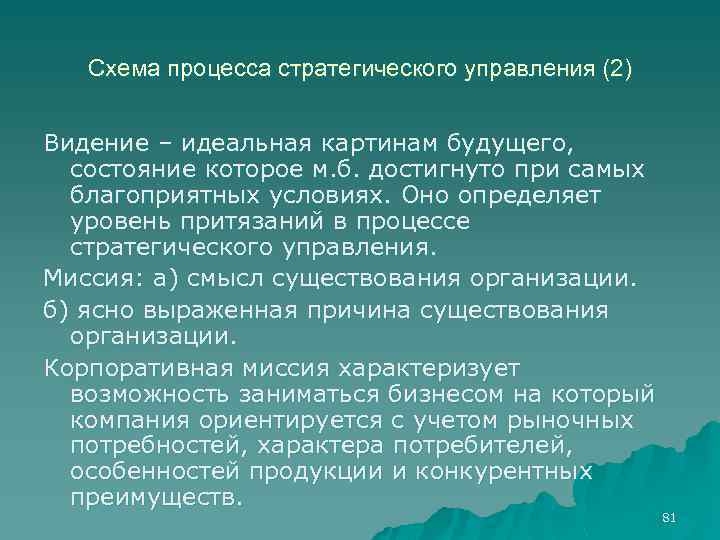 Схема процесса стратегического управления (2)

Видение – идеальная картинам будущего, состояние которое м.б. достигнуто при самых благоприятных условиях. Оно определяет уровень притязаний в процессе стратегического управления.

Миссия: а) смысл существования организации.

б) ясно выраженная причина существования организации.

Корпоративная миссия характеризует возможность заниматься бизнесом на который компания ориентируется с учетом рыночных потребностей, характера потребителей, особенностей продукции и конкурентных преимуществ.

81